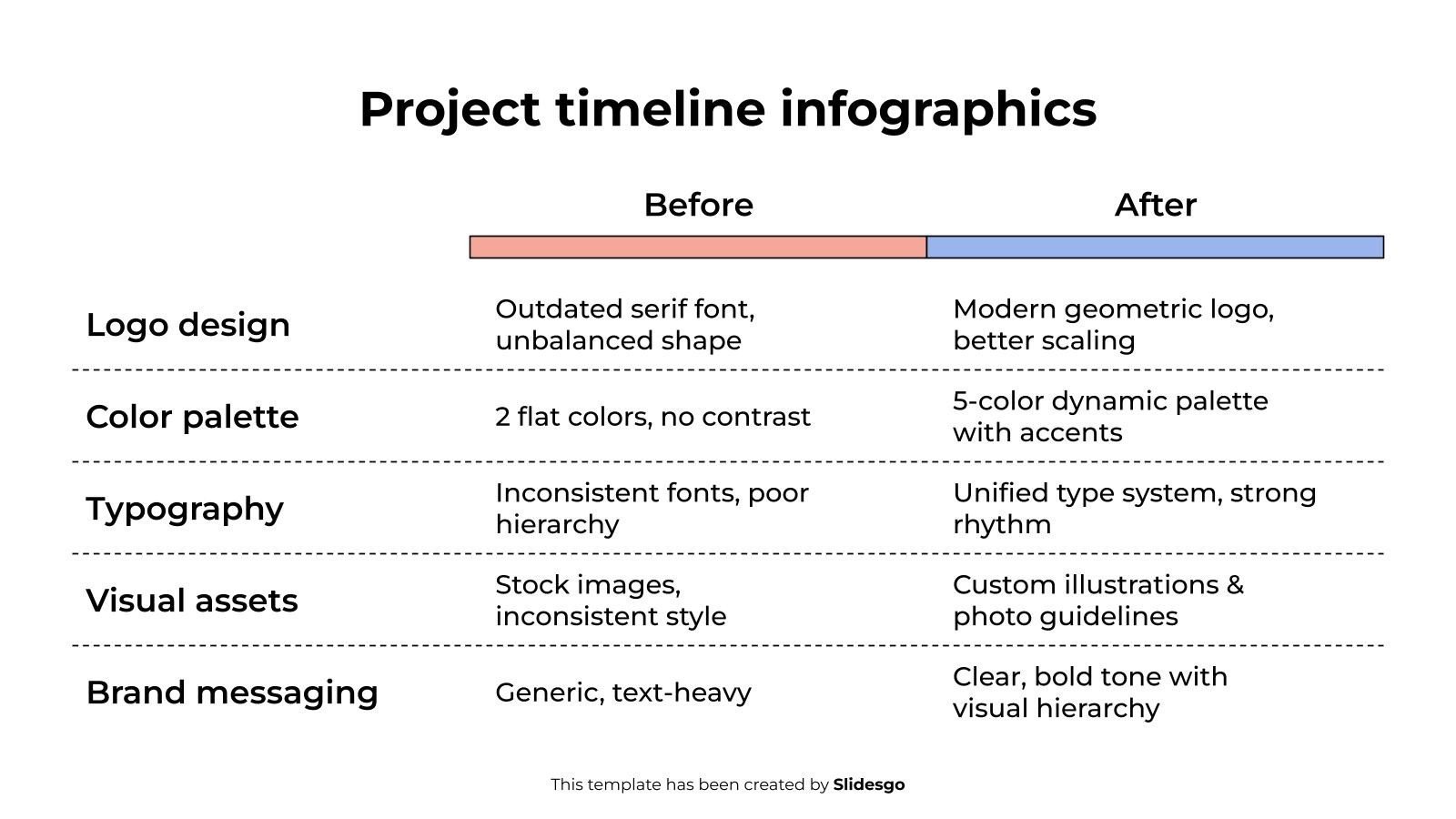 Project timeline infographics

| | Before | After |
|---|---|---|
| Logo design | Outdated serif font, unbalanced shape | Modern geometric logo, better scaling |
| Color palette | 2 flat colors, no contrast | 5-color dynamic palette with accents |
| Typography | Inconsistent fonts, poor hierarchy | Unified type system, strong rhythm |
| Visual assets | Stock images, inconsistent style | Custom illustrations & photo guidelines |
| Brand messaging | Generic, text-heavy | Clear, bold tone with visual hierarchy |

This template has been created by Slidesgo